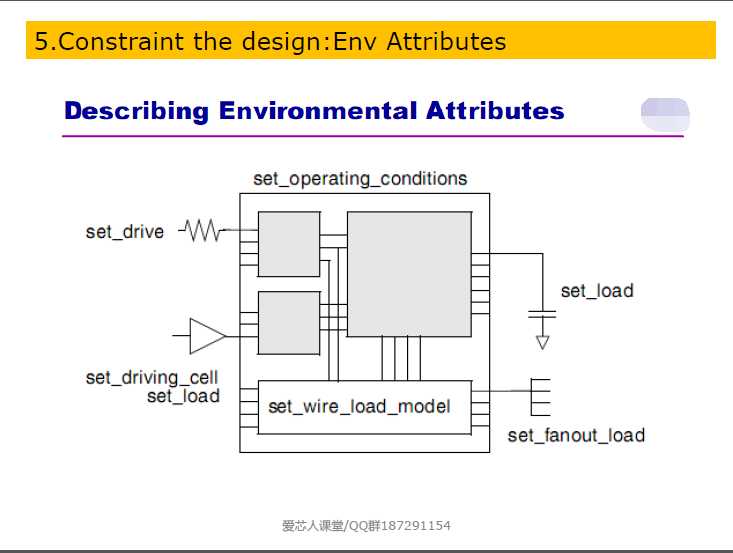 5.Constraint the design:Env Attributes

Describing Environmental Attributes

set_operating_conditions

set_drive

set_load

set_driving_cell
set_load

set_wire_load_model

set_fanout_load

爱芯人课堂/QQ群187291154